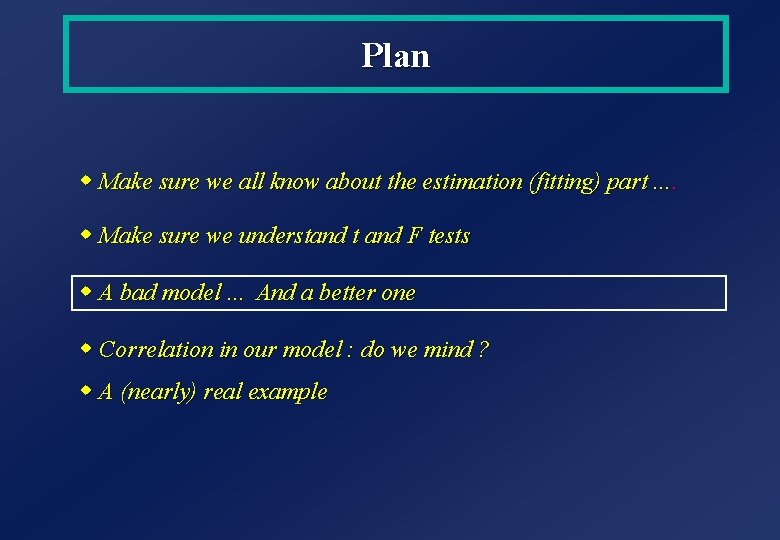 Plan

◆ Make sure we all know about the estimation (fitting) part ….

◆ Make sure we understand t and F tests

◆ A bad model … And a better one

◆ Correlation in our model : do we mind ?

◆ A (nearly) real example